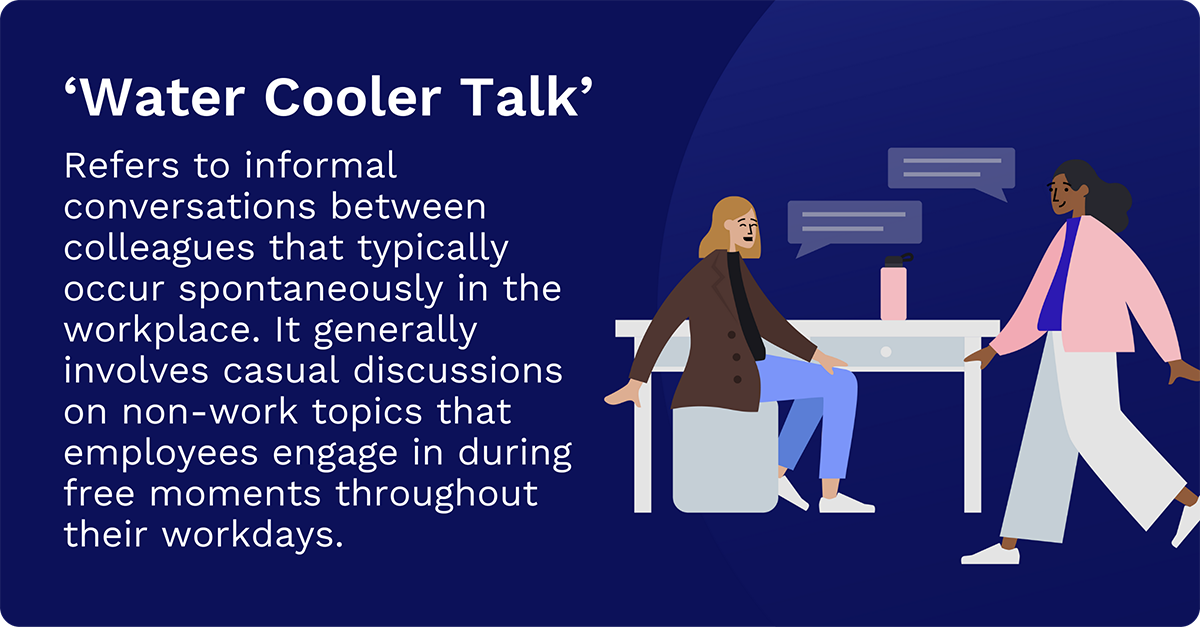 ‘Water Cooler Talk’

Refers to informal conversations between colleagues that typically occur spontaneously in the workplace. It generally involves casual discussions on non-work topics that employees engage in during free moments throughout their workdays.